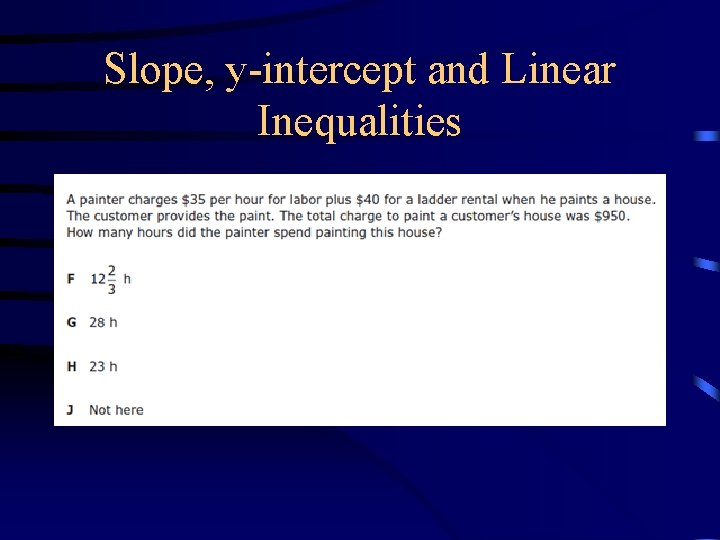 Slope, y-intercept and Linear Inequalities

A painter charges \$35 per hour for labor plus \$40 for a ladder rental when he paints a house. The customer provides the paint. The total charge to paint a customer's house was \$950. How many hours did the painter spend painting this house?

F $12\frac{2}{3}$ h

G 28 h

H 23 h

J Not here